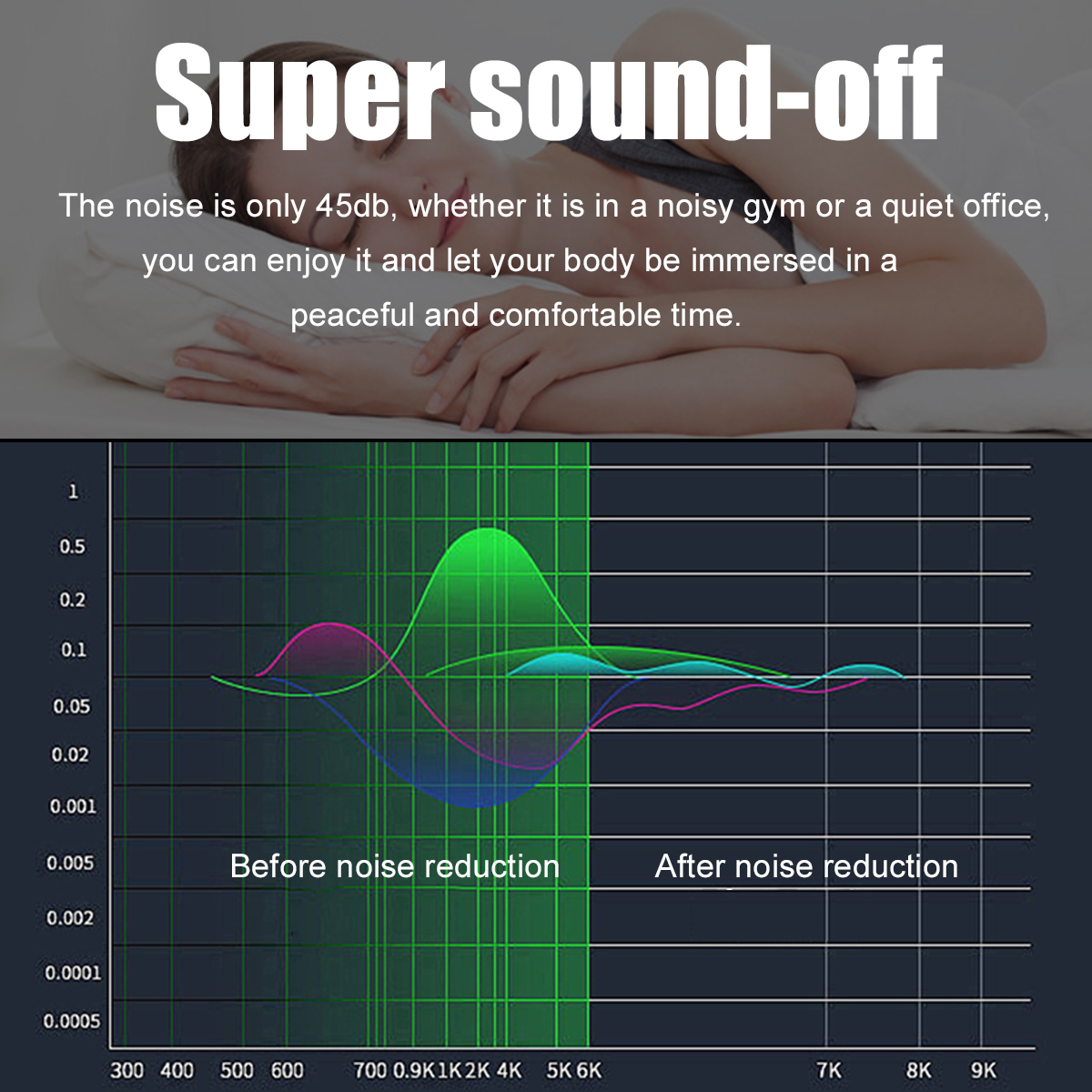 Super sound-off

The noise is only 45db, whether it is in a noisy gym or a quiet office, you can enjoy it and let your body be immersed in a peaceful and comfortable time.

1
0.5
0.2
0.1
0.05
0.02
0.001
0.005
0.002
0.0001
0.0005

Before noise reduction
After noise reduction

300 400 500 600 700 0.9K 1K 2K 4K 5K 6K 7K 8K 9K